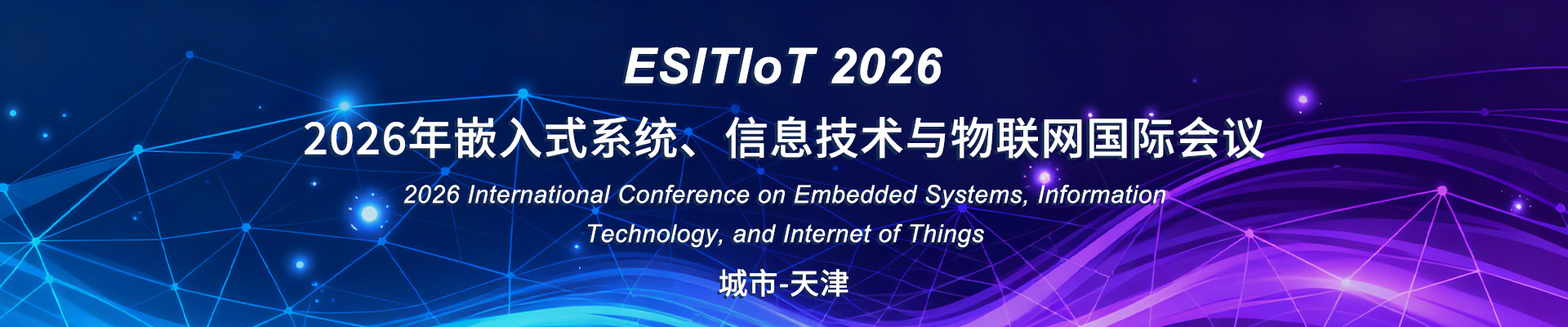 ESITIoT 2026

2026年嵌入式系统、信息技术与物联网国际会议

2026 International Conference on Embedded Systems, Information Technology, and Internet of Things

城市-天津